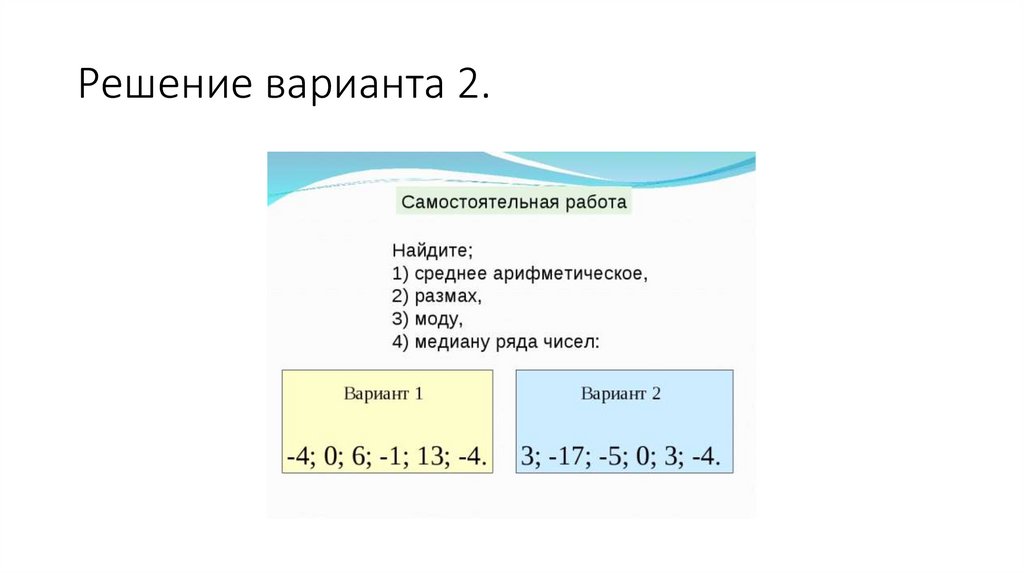 Решение варианта 2.

Самостоятельная работа

Найдите;
1) среднее арифметическое,
2) размах,
3) моду,
4) медиану ряда чисел:

Вариант 1

-4; 0; 6; -1; 13; -4.

Вариант 2

3; -17; -5; 0; 3; -4.